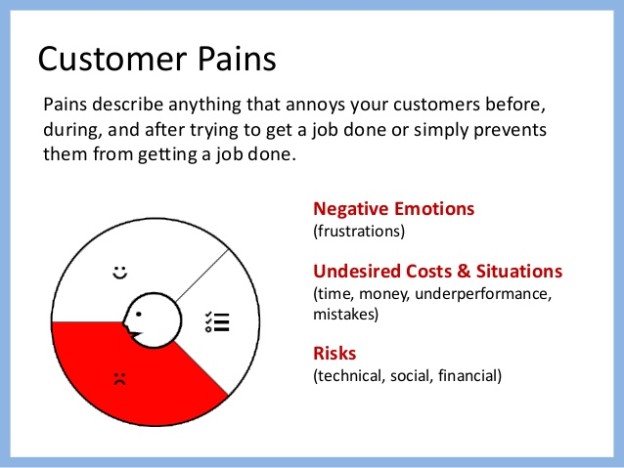 Customer Pains

Pains describe anything that annoys your customers before, during, and after trying to get a job done or simply prevents them from getting a job done.

Negative Emotions
(frustrations)

Undesired Costs & Situations
(time, money, underperformance, mistakes)

Risks
(technical, social, financial)